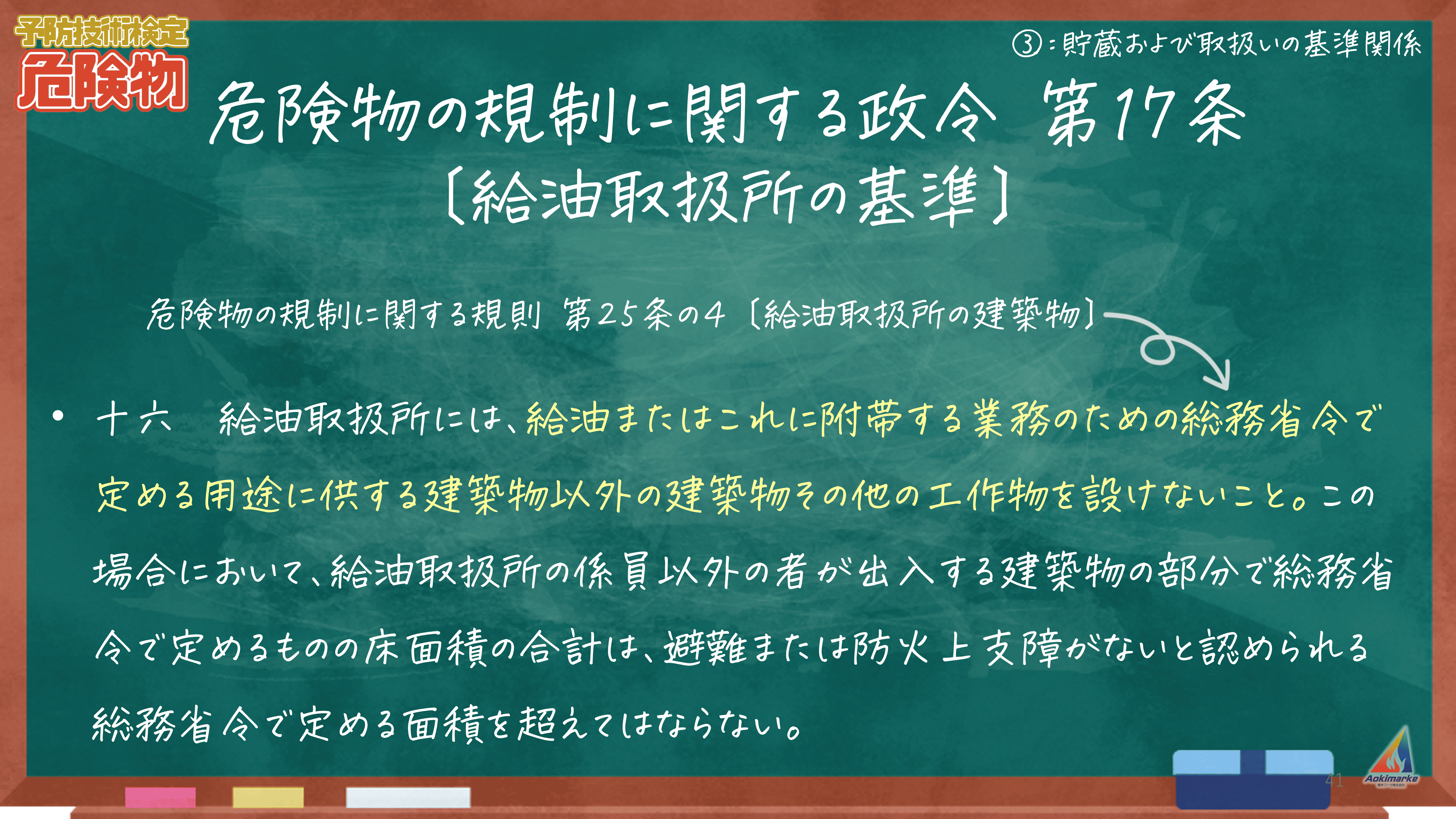 予防技術検定
危険物

③：貯蔵および取扱いの基準関係

危険物の規制に関する政令 第17条
〔給油取扱所の基準〕

危険物の規制に関する規則 第25条の4〔給油取扱所の建築物〕

• 十六 給油取扱所には、給油またはこれに附帯する業務のための総務省令で定める用途に供する建築物以外の建築物その他の工作物を設けないこと。この場合において、給油取扱所の係員以外の者が出入する建築物の部分で総務省令で定めるものの床面積の合計は、避難または防火上支障がないと認められる総務省令で定める面積を超えてはならない。

41

Aokimarke